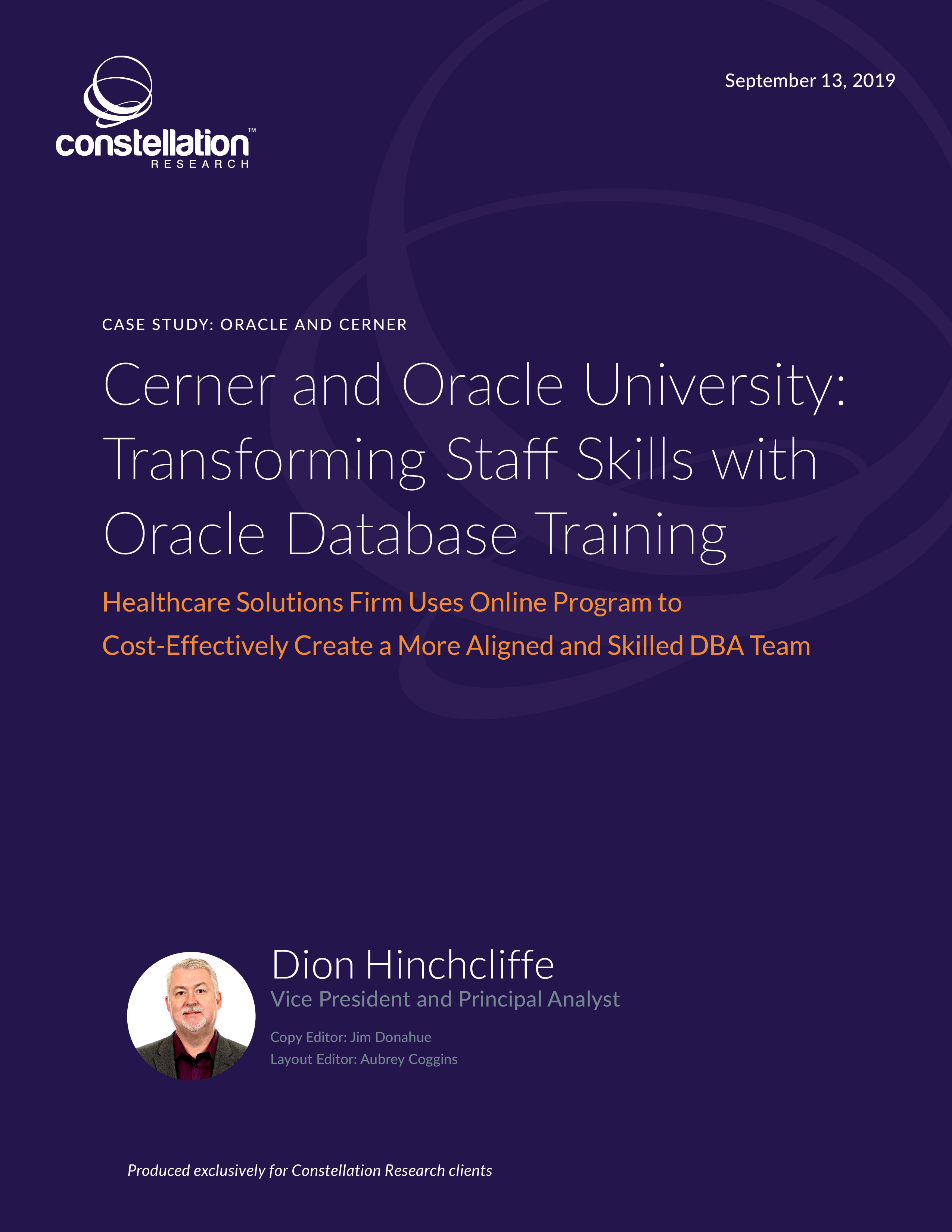 constellation™
RESEARCH

September 13, 2019

CASE STUDY: ORACLE AND CERNER

Cerner and Oracle University: Transforming Staff Skills with Oracle Database Training

Healthcare Solutions Firm Uses Online Program to Cost-Effectively Create a More Aligned and Skilled DBA Team

Dion Hinchcliffe
Vice President and Principal Analyst

Copy Editor: Jim Donahue
Layout Editor: Aubrey Coggins

Produced exclusively for Constellation Research clients